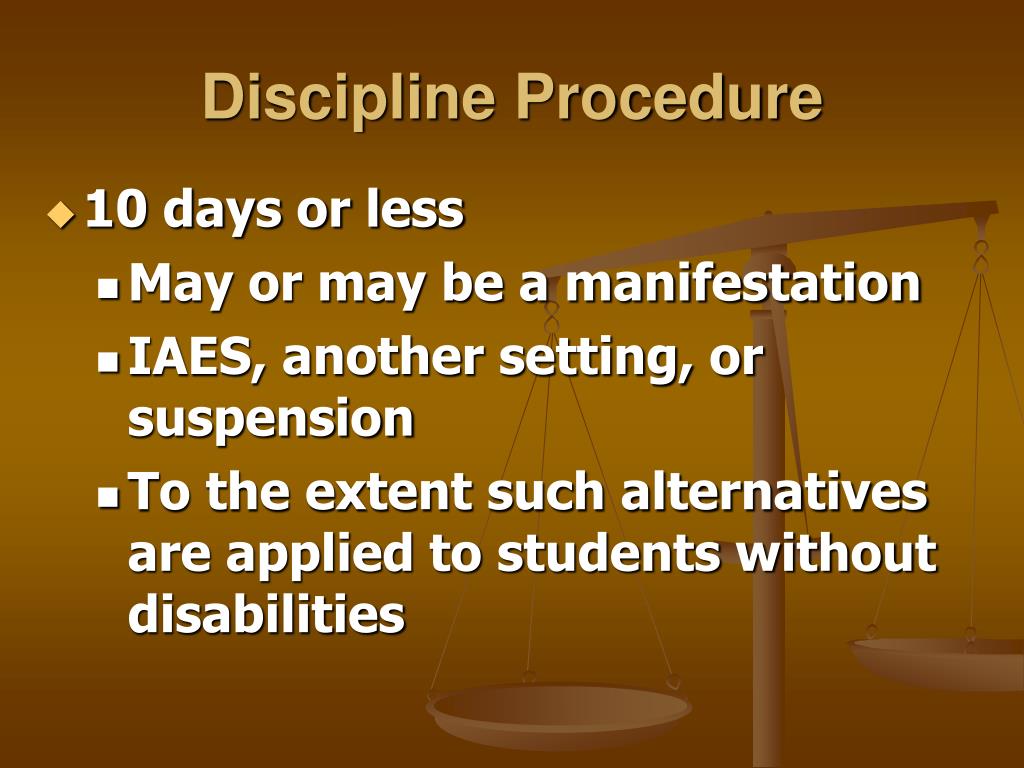 Discipline Procedure

10 days or less

May or may be a manifestation

IAES, another setting, or suspension

To the extent such alternatives are applied to students without disabilities